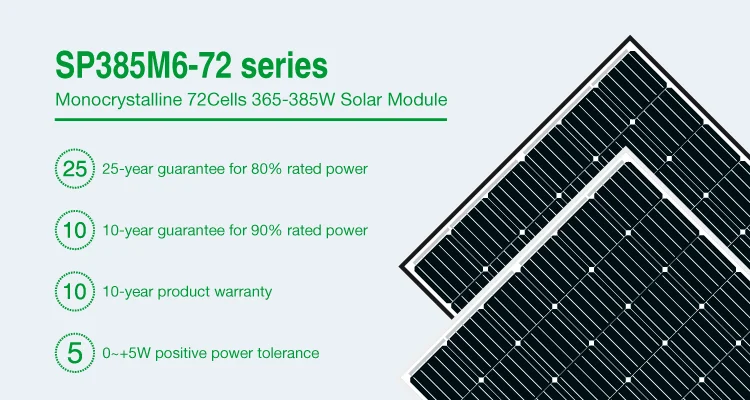 SP385M6-72 series

Monocrystalline 72Cells 365-385W Solar Module

25 25-year guarantee for 80% rated power

10 10-year guarantee for 90% rated power

10 10-year product warranty

5 0~+5W positive power tolerance